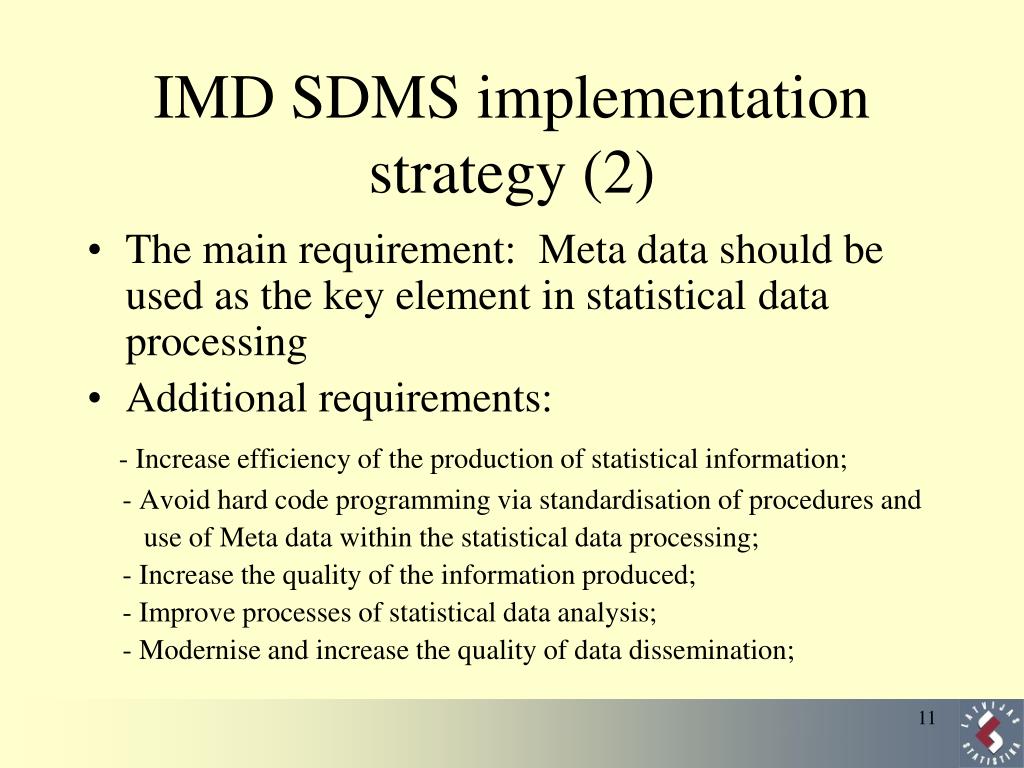 IMD SDMS implementation strategy (2)

• The main requirement: Meta data should be used as the key element in statistical data processing

• Additional requirements:

- Increase efficiency of the production of statistical information;

- Avoid hard code programming via standardisation of procedures and use of Meta data within the statistical data processing;

- Increase the quality of the information produced;

- Improve processes of statistical data analysis;

- Modernise and increase the quality of data dissemination;

11

LATVIJAS STATISTIKA